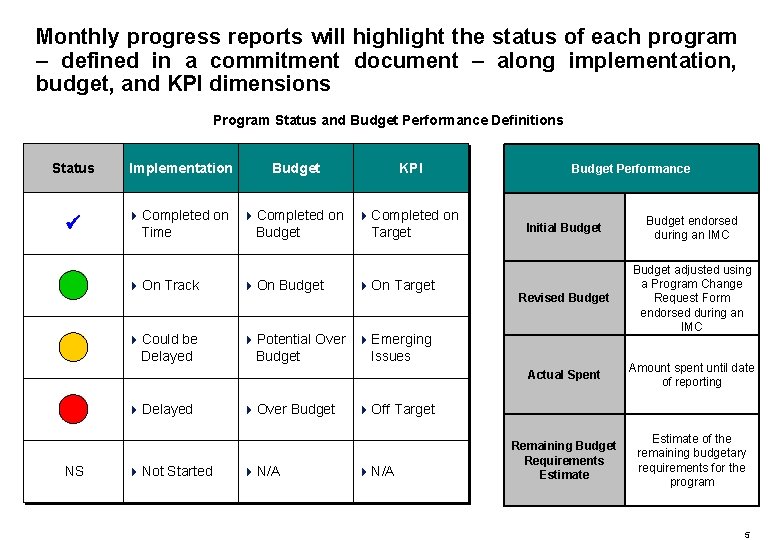 Monthly progress reports will highlight the status of each program – defined in a commitment document – along implementation, budget, and KPI dimensions

Program Status and Budget Performance Definitions

| Status | Implementation | Budget | KPI |
|---|---|---|---|
| ✓ | Completed on Time | Completed on Budget | Completed on Target |
| | On Track | On Budget | On Target |
| | Could be Delayed | Potential Over Budget | Emerging Issues |
| | Delayed | Over Budget | Off Target |
| NS | Not Started | N/A | N/A |

| Budget Performance | |
|---|---|
| Initial Budget | Budget endorsed during an IMC |
| Revised Budget | Budget adjusted using a Program Change Request Form endorsed during an IMC |
| Actual Spent | Amount spent until date of reporting |
| Remaining Budget Requirements Estimate | Estimate of the remaining budgetary requirements for the program |

5